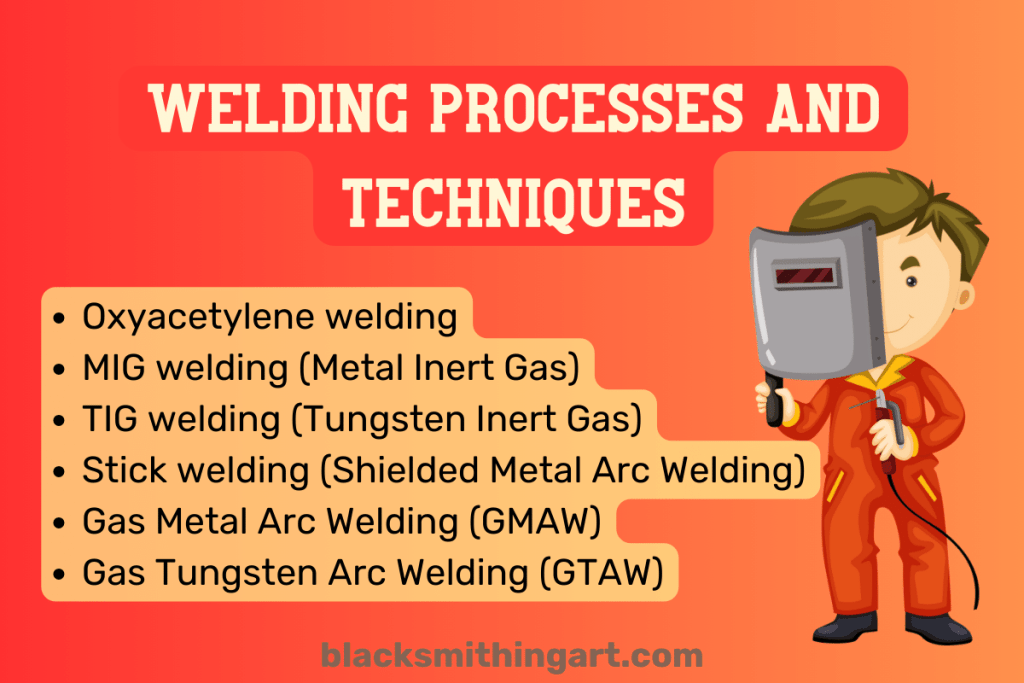 WELDING PROCESSES AND TECHNIQUES

- Oxyacetylene welding
- MIG welding (Metal Inert Gas)
- TIG welding (Tungsten Inert Gas)
- Stick welding (Shielded Metal Arc Welding)
- Gas Metal Arc Welding (GMAW)
- Gas Tungsten Arc Welding (GTAW)

blacksmithingart.com